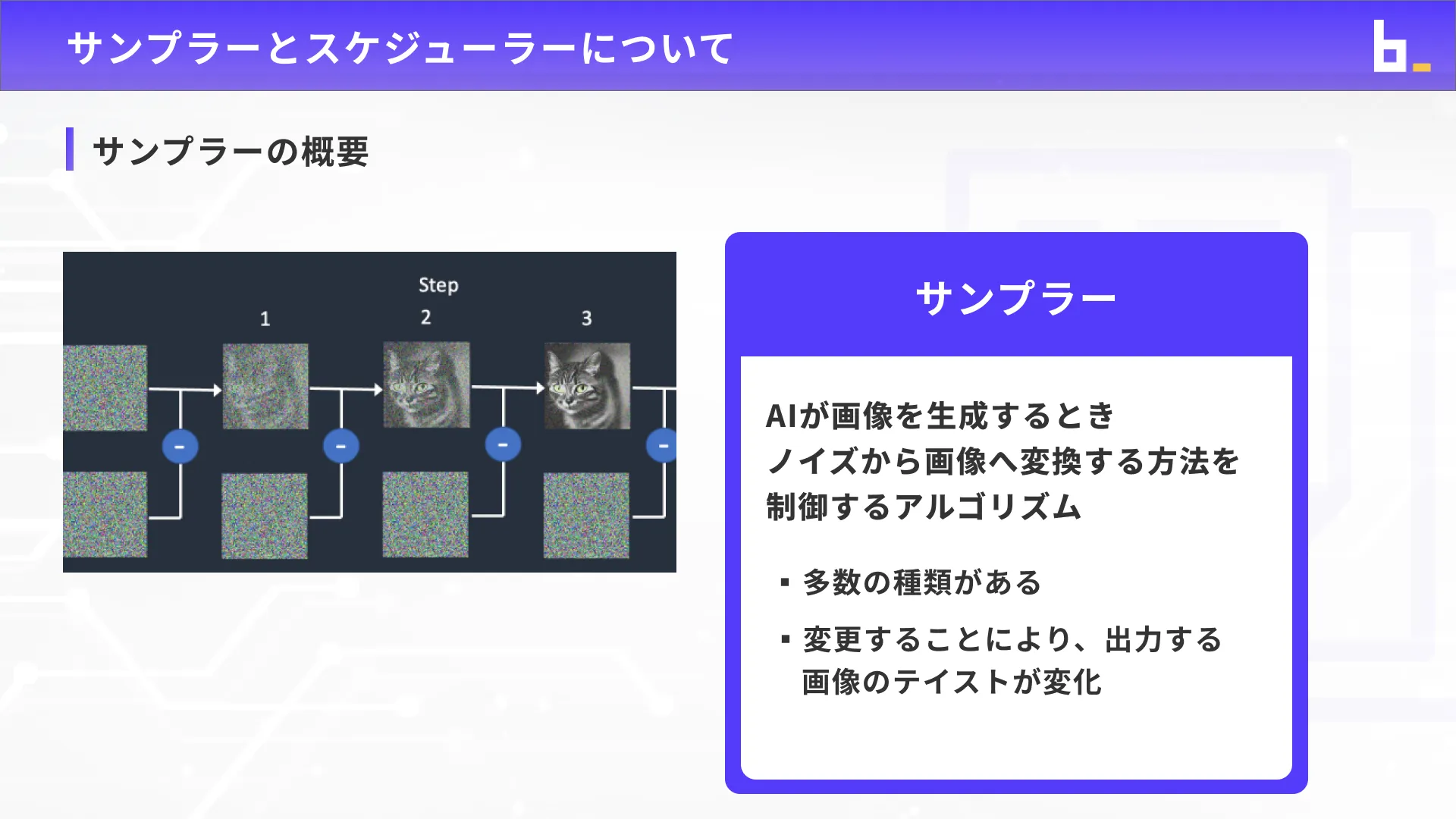 サンプラーとスケジューラーについて

b

サンプラーの概要

Step

1 2 3

-

-

-

-

サンプラー

AIが画像を生成するとき
ノイズから画像へ変換する方法を
制御するアルゴリズム

▪ 多数の種類がある

▪ 変更することにより、出力する画像のテイストが変化